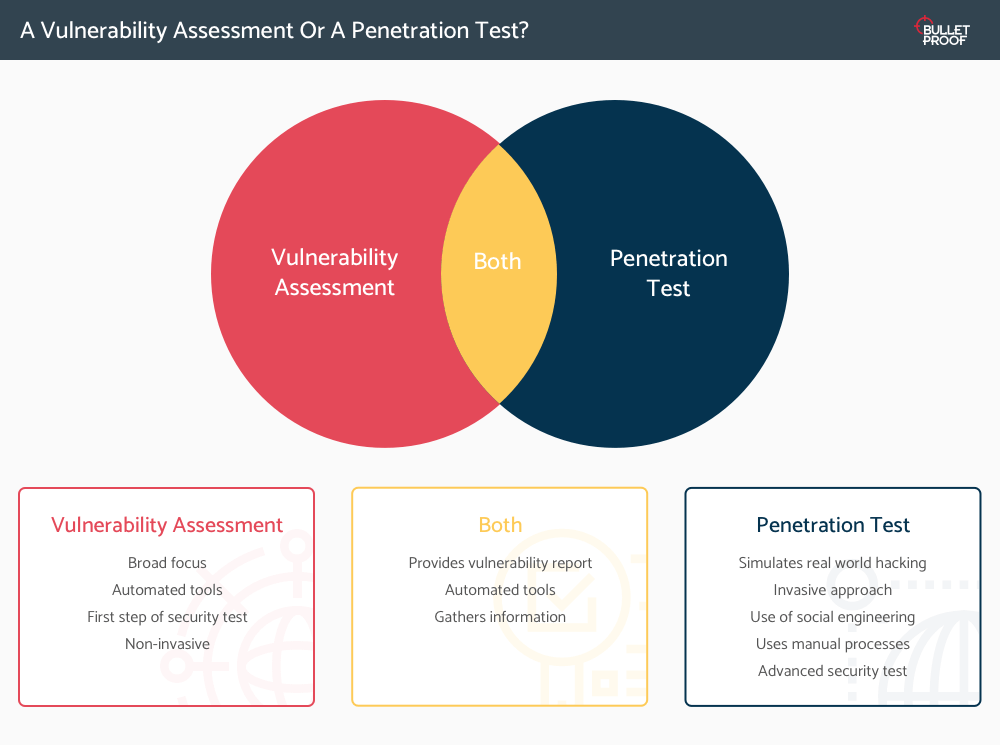 A Vulnerability Assessment Or A Penetration Test?

BULLET PROOF

Vulnerability Assessment

Both

Penetration Test

Vulnerability Assessment

Broad focus

Automated tools

First step of security test

Non-invasive

Both

Provides vulnerability report

Automated tools

Gathers information

Penetration Test

Simulates real world hacking

Invasive approach

Use of social engineering

Uses manual processes

Advanced security test